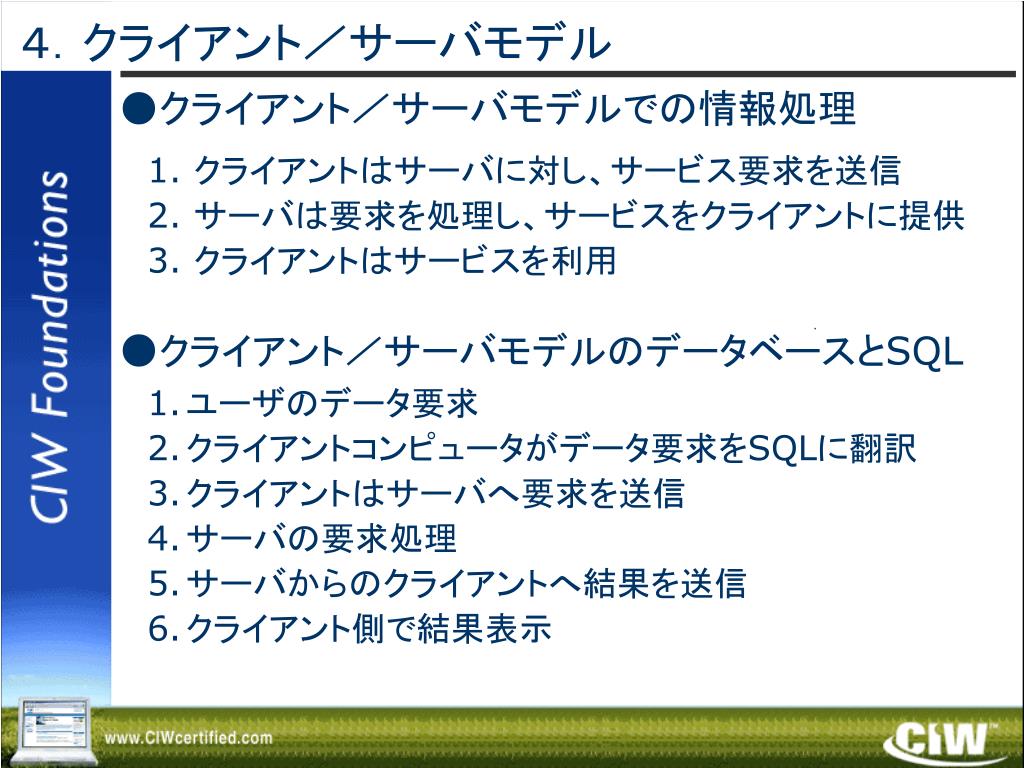 4. クライアント／サーバモデル

CIW Foundations

●クライアント／サーバモデルでの情報処理

1. クライアントはサーバに対し、サービス要求を送信
2. サーバは要求を処理し、サービスをクライアントに提供
3. クライアントはサービスを利用

●クライアント／サーバモデルのデータベースとSQL

1. ユーザのデータ要求
2. クライアントコンピュータがデータ要求をSQLに翻訳
3. クライアントはサーバへ要求を送信
4. サーバの要求処理
5. サーバからのクライアントへ結果を送信
6. クライアント側で結果表示

www.CIWcertified.com

CIW™